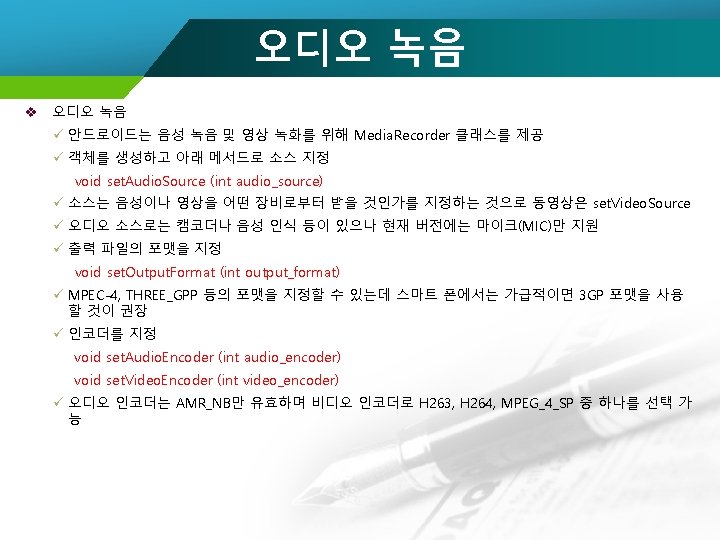 오디오 녹음

❖ 오디오 녹음

✓ 안드로이드는 음성 녹음 및 영상 녹화를 위해 MediaRecorder 클래스를 제공

✓ 객체를 생성하고 아래 메서드로 소스 지정

void setAudioSource (int audio_source)

✓ 소스는 음성이나 영상을 어떤 장비로부터 받을 것인가를 지정하는 것으로 동영상은 setVideoSource

✓ 오디오 소스로는 캠코더나 음성 인식 등이 있으나 현재 버전에는 마이크(MIC)만 지원

✓ 출력 파일의 포맷을 지정

void setOutputFormat (int output_format)

✓ MPEC-4, THREE_GPP 등의 포맷을 지정할 수 있는데 스마트 폰에서는 가급적이면 3GP 포맷을 사용할 것이 권장

✓ 인코더를 지정

void setAudioEncoder (int audio_encoder)

void setVideoEncoder (int video_encoder)

✓ 오디오 인코더는 AMR_NB만 유효하며 비디오 인코더로 H263, H264, MPEG_4_SP 중 하나를 선택 가능